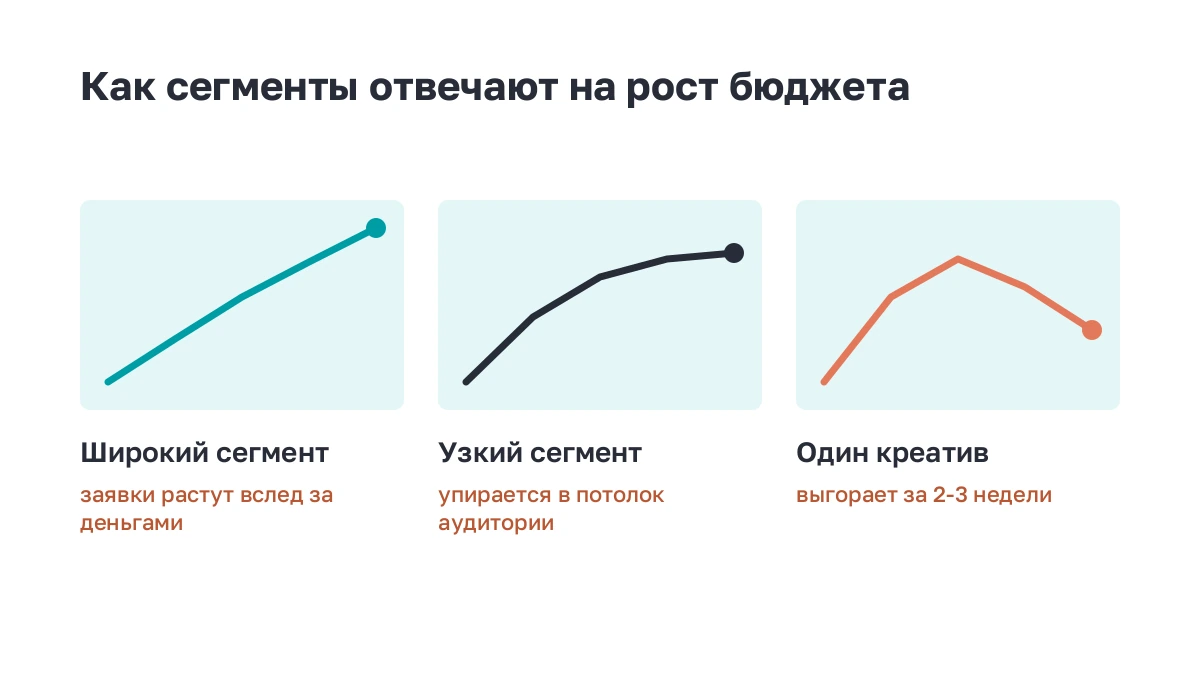 Как сегменты отвечают на рост бюджета

Широкий сегмент

заявки растут вслед за деньгами

Узкий сегмент

упирается в потолок аудитории

Один креатив

выгорает за 2-3 недели